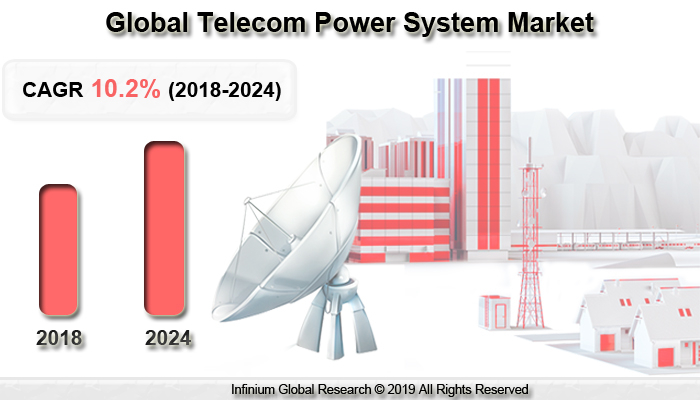 Global Telecom Power System Market

CAGR 10.2% (2018-2024)

2018

2024

Infinium Global Research © 2019 All Rights Reserved